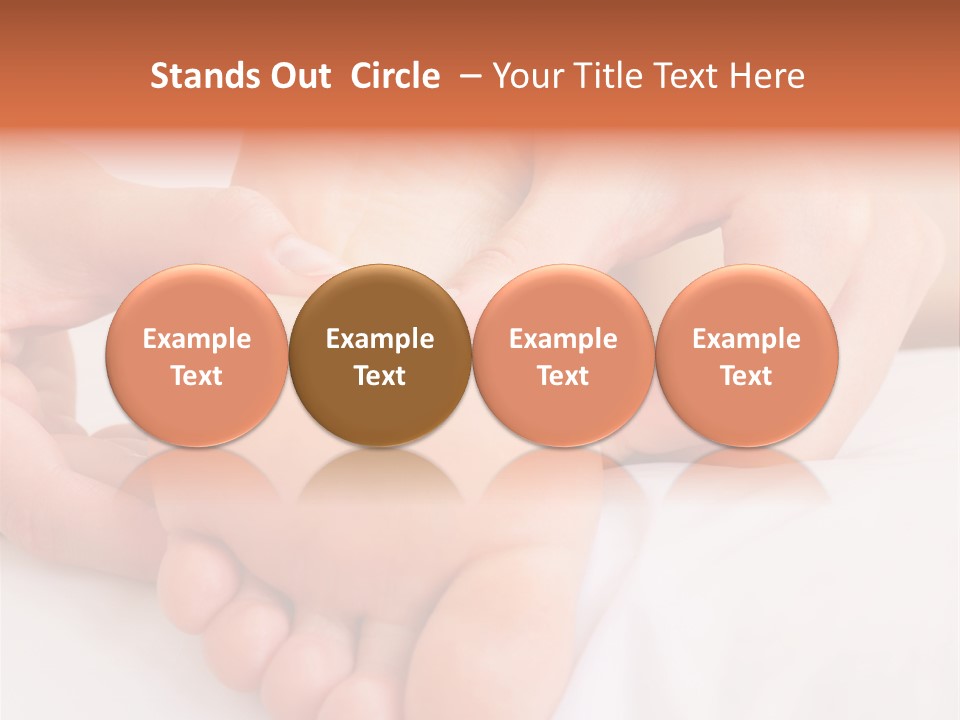 Stands Out Circle – Your Title Text Here

Example Text

Example Text

Example Text

Example Text